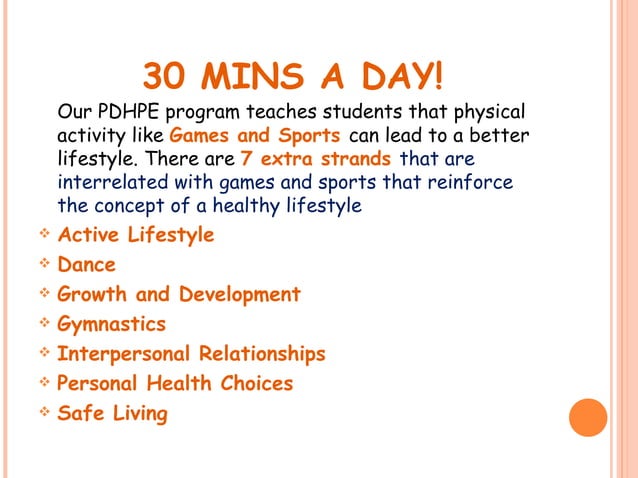 30 MINS A DAY!

Our PDHPE program teaches students that physical activity like Games and Sports can lead to a better lifestyle. There are 7 extra strands that are interrelated with games and sports that reinforce the concept of a healthy lifestyle

❖ Active Lifestyle
❖ Dance
❖ Growth and Development
❖ Gymnastics
❖ Interpersonal Relationships
❖ Personal Health Choices
❖ Safe Living